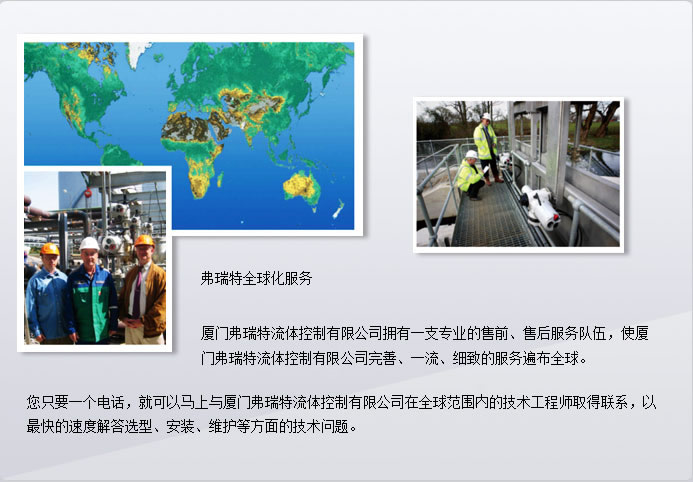 弗瑞特全球化服务

厦门弗瑞特流体控制有限公司拥有一支专业的售前、售后服务队伍，使厦门弗瑞特流体控制有限公司完善、一流、细致的服务遍布全球。

您只要一个电话，就可以马上与厦门弗瑞特流体控制有限公司在全球范围内的技术工程师取得联系，以最快的速度解答选型、安装、维护等方面的技术问题。